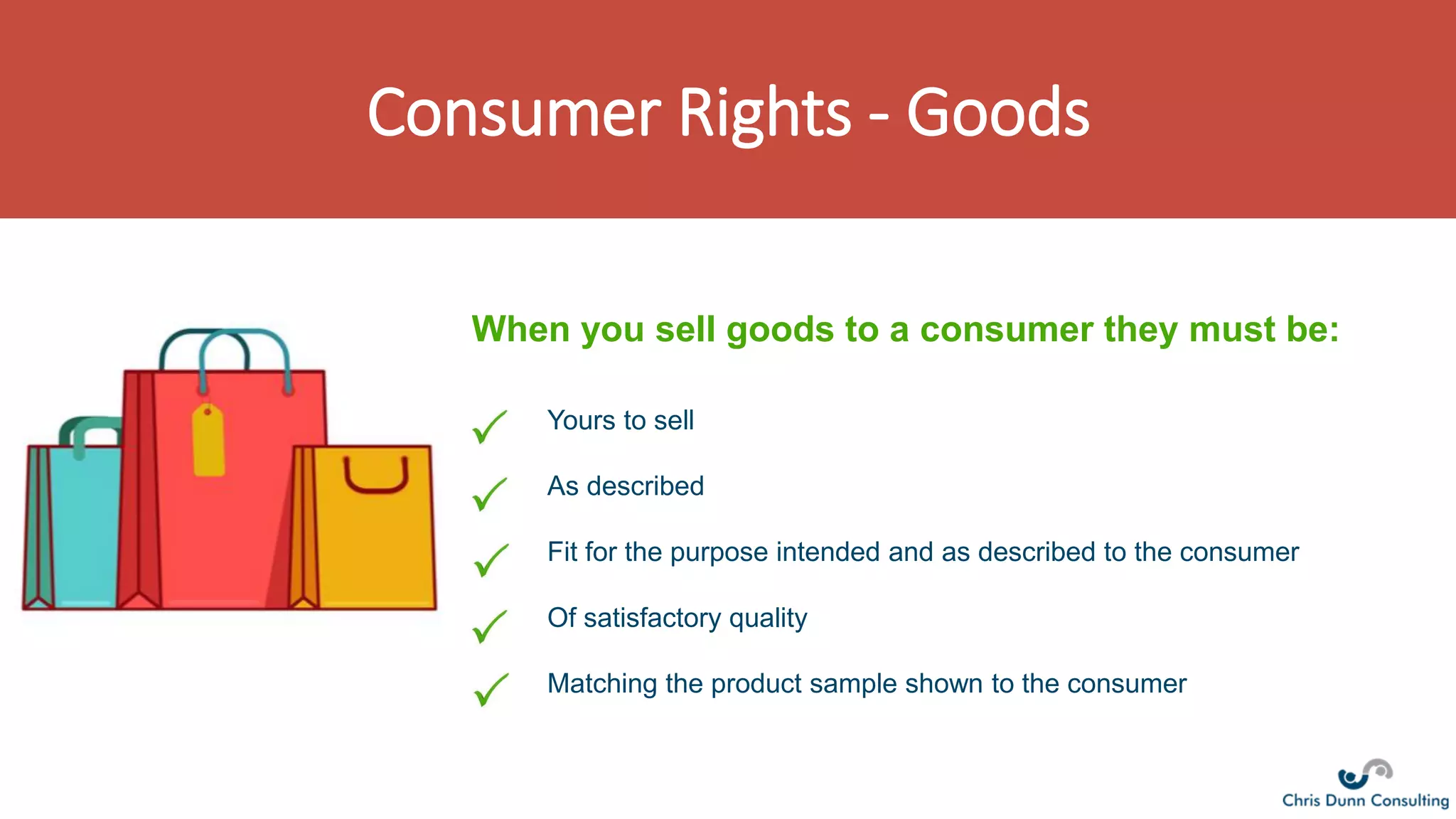 Consumer Rights - Goods

When you sell goods to a consumer they must be:

✓ Yours to sell

✓ As described

✓ Fit for the purpose intended and as described to the consumer

✓ Of satisfactory quality

✓ Matching the product sample shown to the consumer

Chris Dunn Consulting